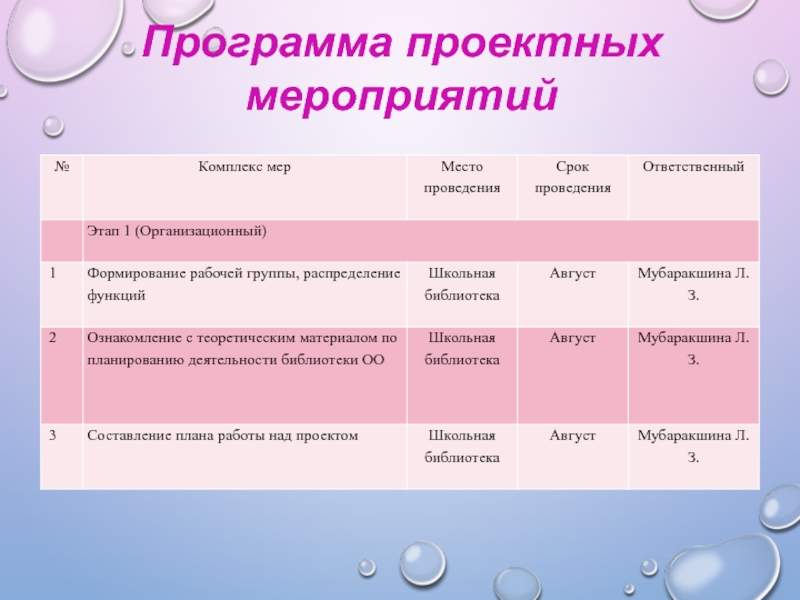 Программа проектных мероприятий

| № | Комплекс мер | Место проведения | Срок проведения | Ответственный |
|---|---|---|---|---|
| | Этап 1 (Организационный) | | | |
| 1 | Формирование рабочей группы, распределение функций | Школьная библиотека | Август | Мубаракшина Л. З. |
| 2 | Ознакомление с теоретическим материалом по планированию деятельности библиотеки ОО | Школьная библиотека | Август | Мубаракшина Л. З. |
| 3 | Составление плана работы над проектом | Школьная библиотека | Август | Мубаракшина Л. З. |